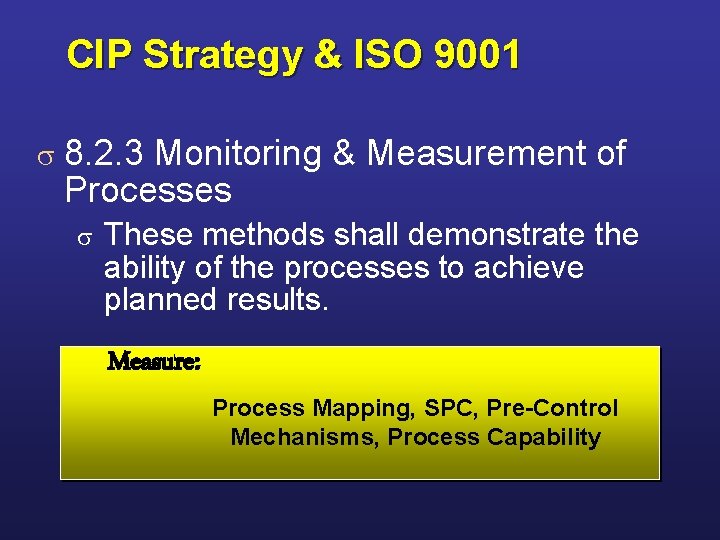 CIP Strategy & ISO 9001

σ 8.2.3 Monitoring & Measurement of Processes

σ These methods shall demonstrate the ability of the processes to achieve planned results.

Measure:

Process Mapping, SPC, Pre-Control Mechanisms, Process Capability